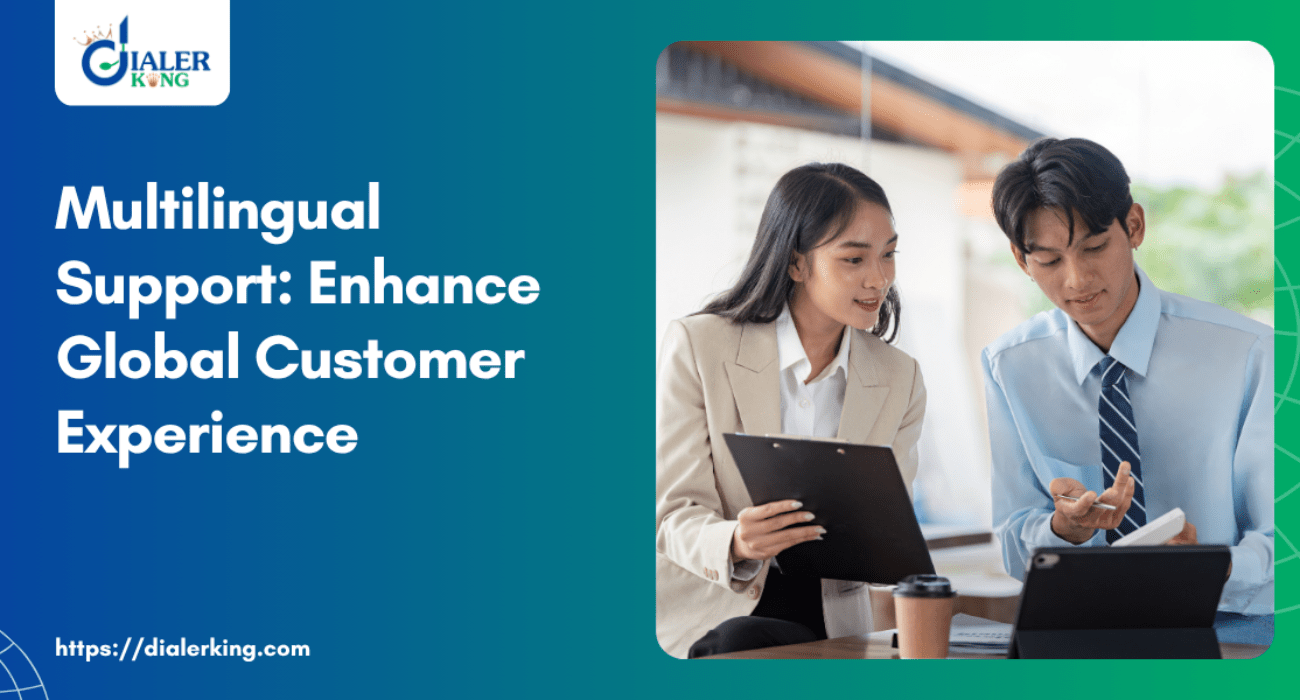 DIALER KING

Multilingual Support: Enhance Global Customer Experience

https://dialerking.com